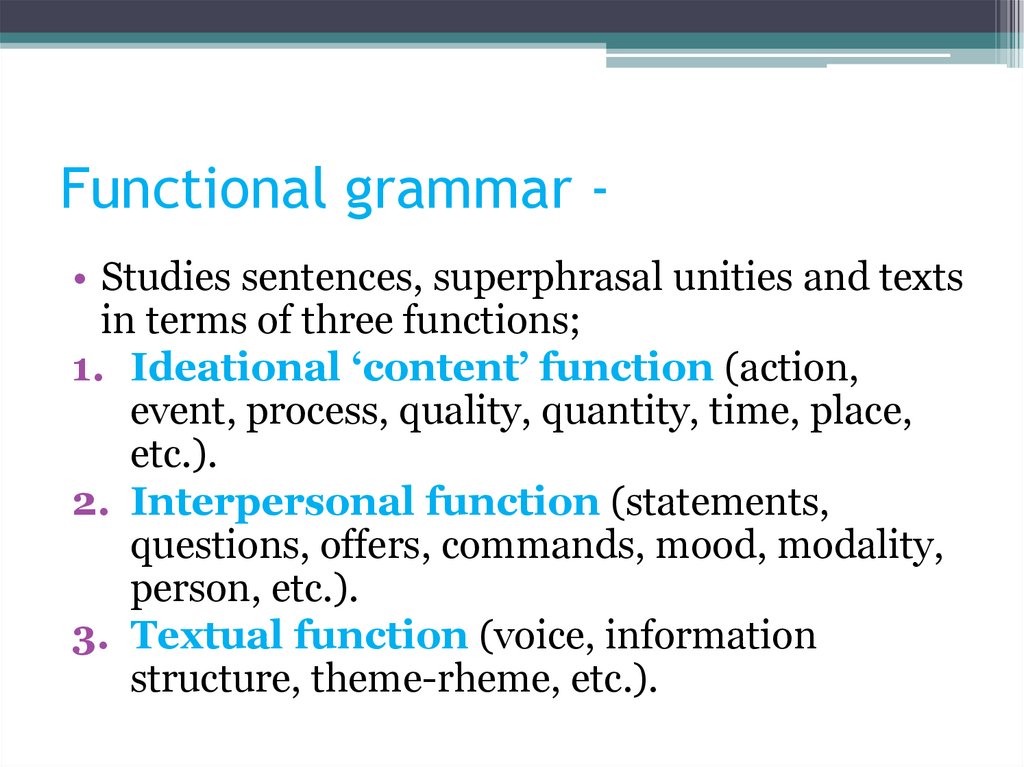 Functional grammar -

• Studies sentences, superphrasal unities and texts in terms of three functions;

1. Ideational ‘content’ function (action, event, process, quality, quantity, time, place, etc.).
2. Interpersonal function (statements, questions, offers, commands, mood, modality, person, etc.).
3. Textual function (voice, information structure, theme-rheme, etc.).